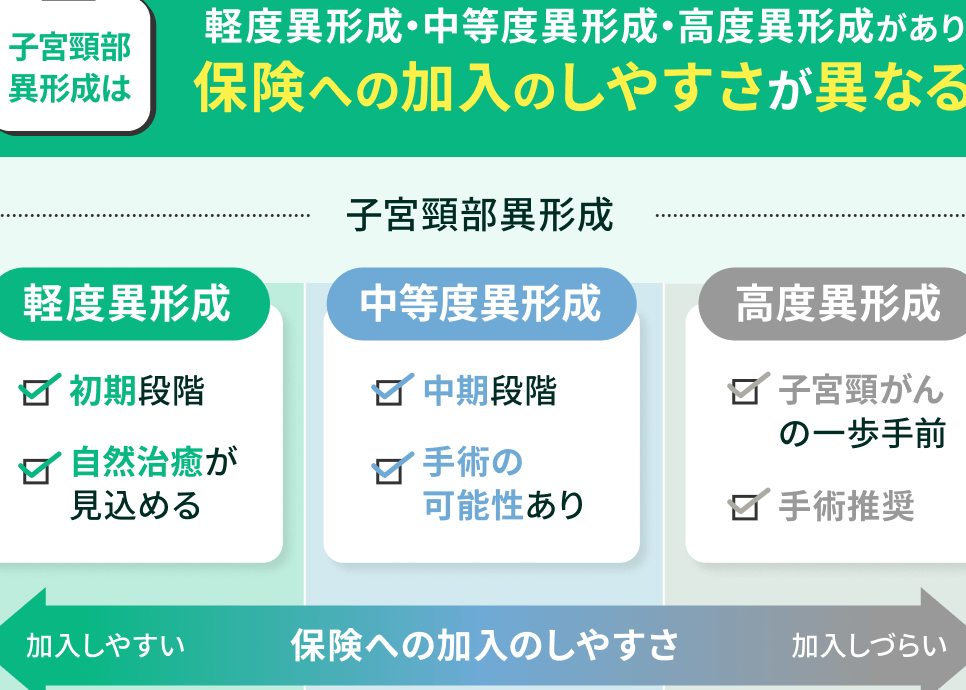 子宮頸部異形成は

軽度異形成・中等度異形成・高度異形成があり
保険への加入のしやすさが異なる

子宮頸部異形成

軽度異形成

初期段階

自然治癒が見込める

中等度異形成

中期段階

手術の可能性あり

高度異形成

子宮頸がんの一歩手前

手術推奨

加入しやすい　保険への加入のしやすさ　加入しづらい